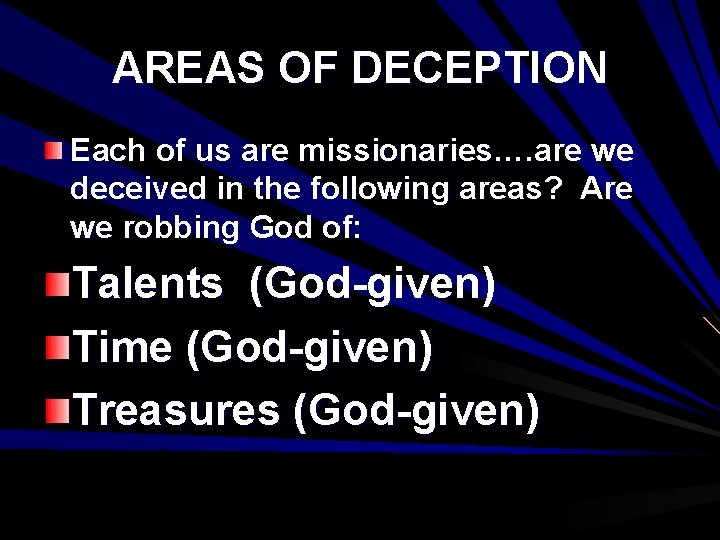 AREAS OF DECEPTION

Each of us are missionaries….are we deceived in the following areas? Are we robbing God of:

Talents (God-given)

Time (God-given)

Treasures (God-given)